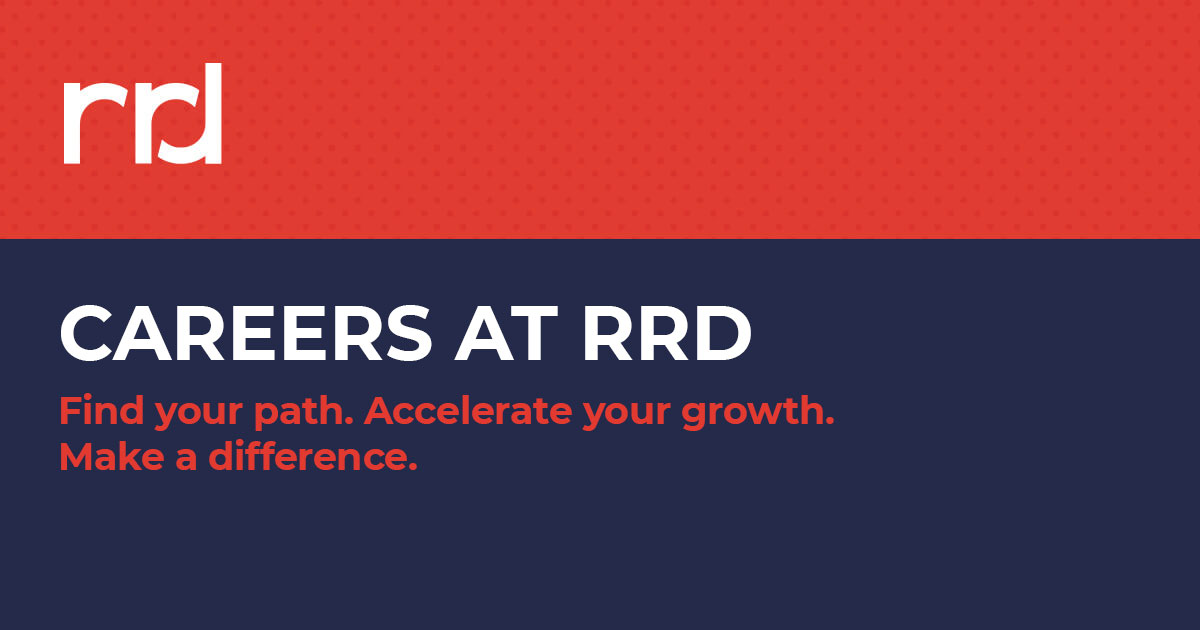 rrd

CAREERS AT RRD

Find your path. Accelerate your growth. Make a difference.